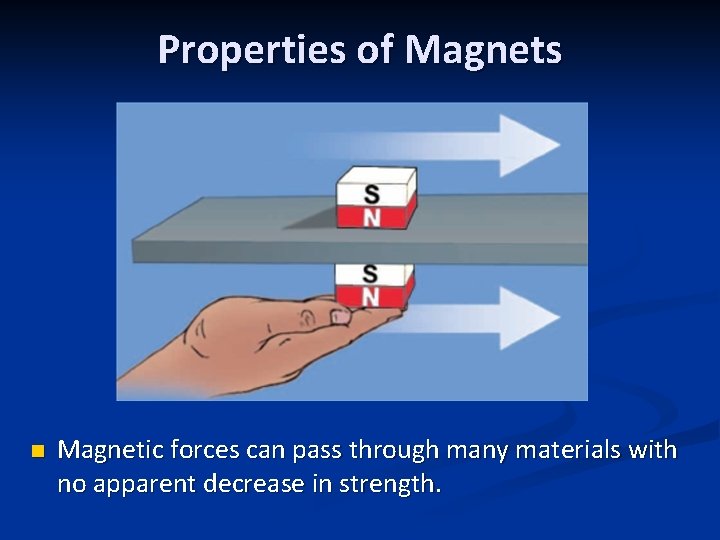 Properties of Magnets

S
N
S
N

Magnetic forces can pass through many materials with no apparent decrease in strength.